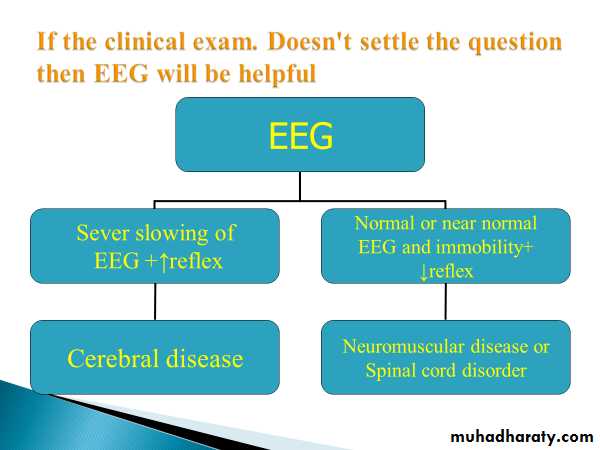 If the clinical exam. Doesn't settle the question then EEG will be helpful

EEG

Sever slowing of EEG +↑reflex

Normal or near normal EEG and immobility+ ↓reflex

Cerebral disease

Neuromuscular disease or Spinal cord disorder

muhadharaty.com